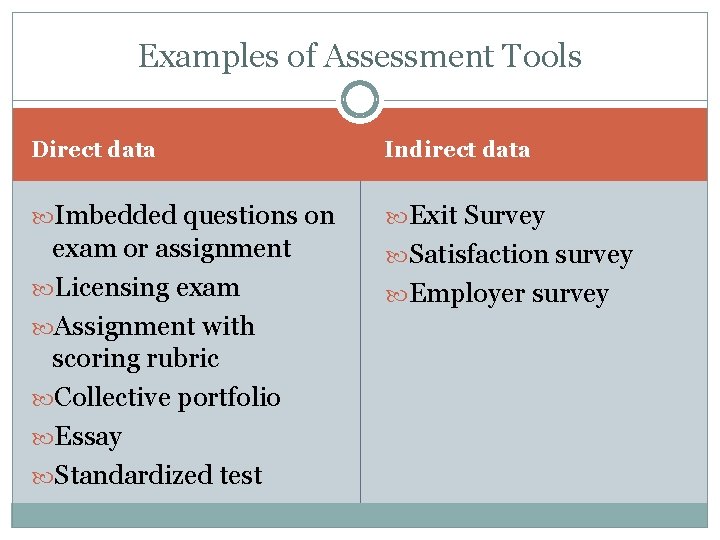 Examples of Assessment Tools

Direct data

Imbedded questions on exam or assignment
Licensing exam
Assignment with scoring rubric
Collective portfolio
Essay
Standardized test

Indirect data

Exit Survey
Satisfaction survey
Employer survey